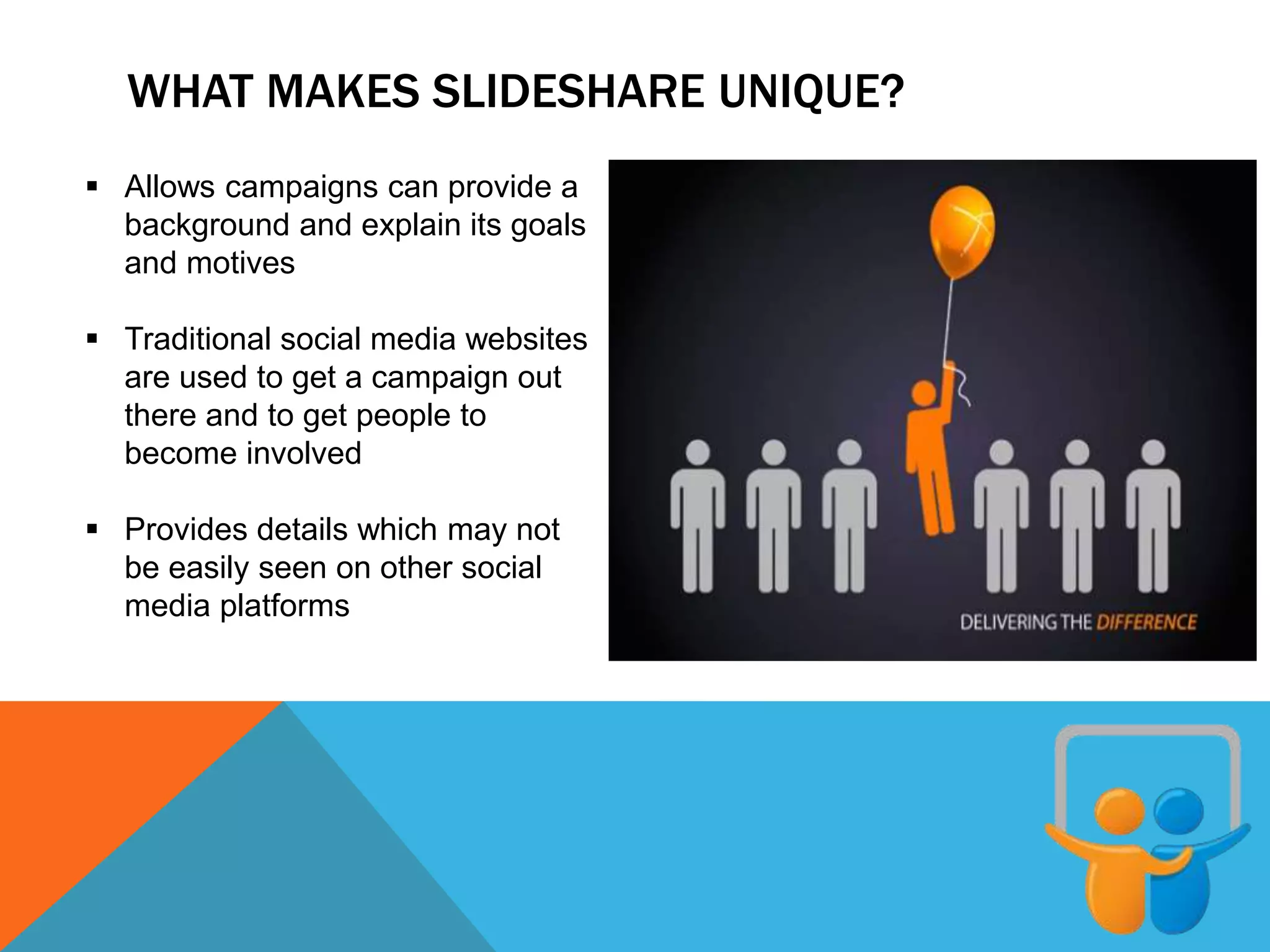 WHAT MAKES SLIDESHARE UNIQUE?

▪ Allows campaigns can provide a background and explain its goals and motives

▪ Traditional social media websites are used to get a campaign out there and to get people to become involved

▪ Provides details which may not be easily seen on other social media platforms

DELIVERING THE DIFFERENCE